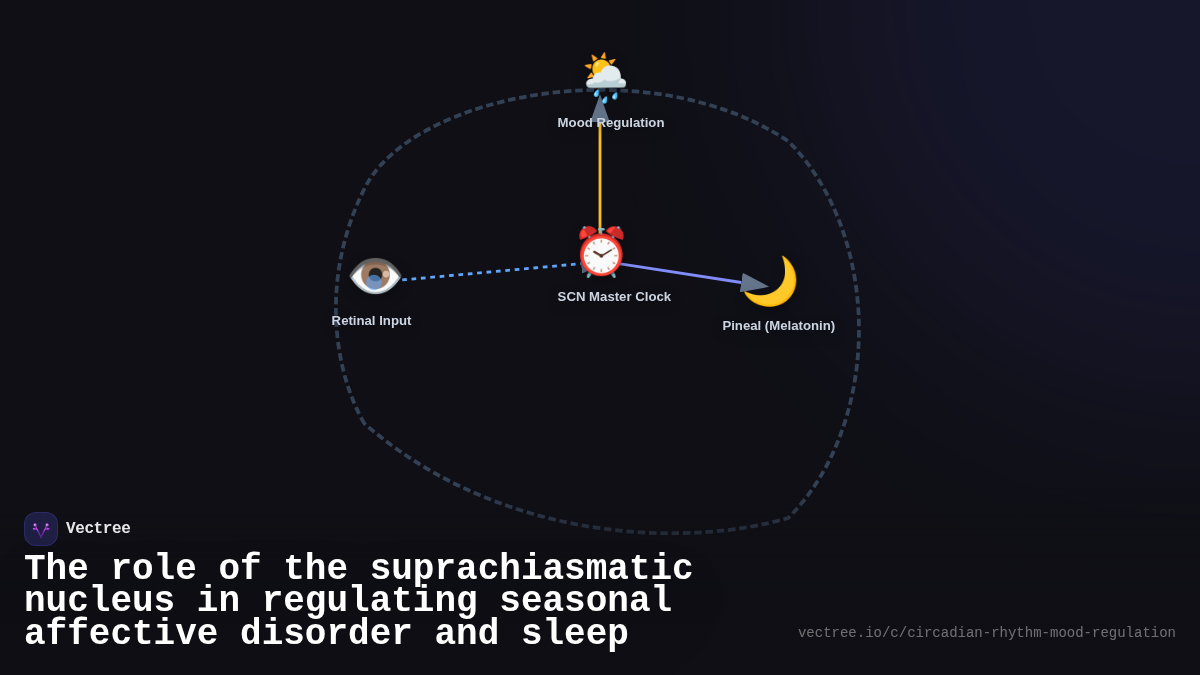 Mood Regulation

Retinal Input

SCN Master Clock

Pineal (Melatonin)

Vectree

The role of the suprachiasmatic nucleus in regulating seasonal affective disorder and sleep

vectree.io/c/circadian-rhythm-mood-regulation